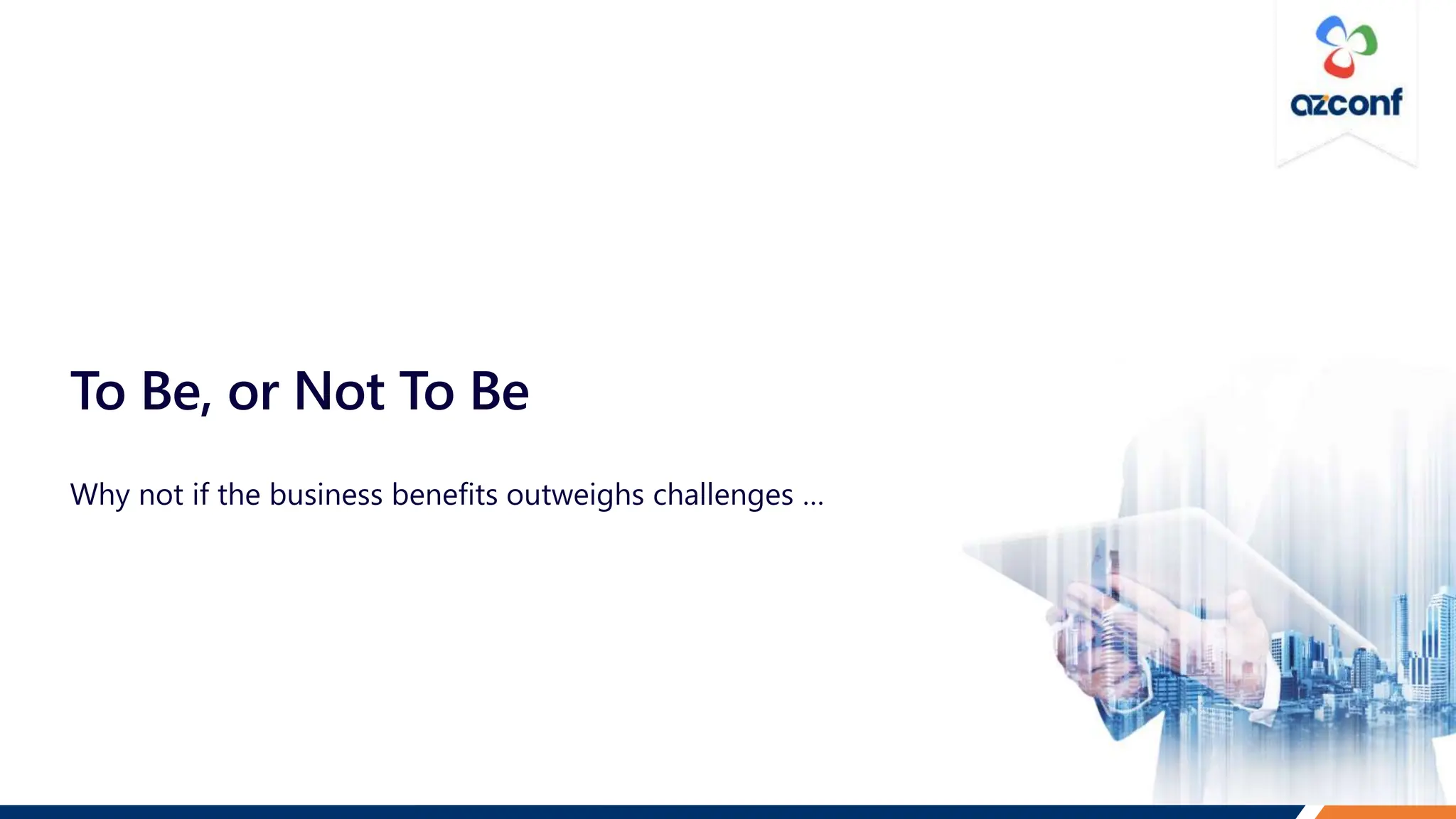 azconf

To Be, or Not To Be

Why not if the business benefits outweighs challenges ...